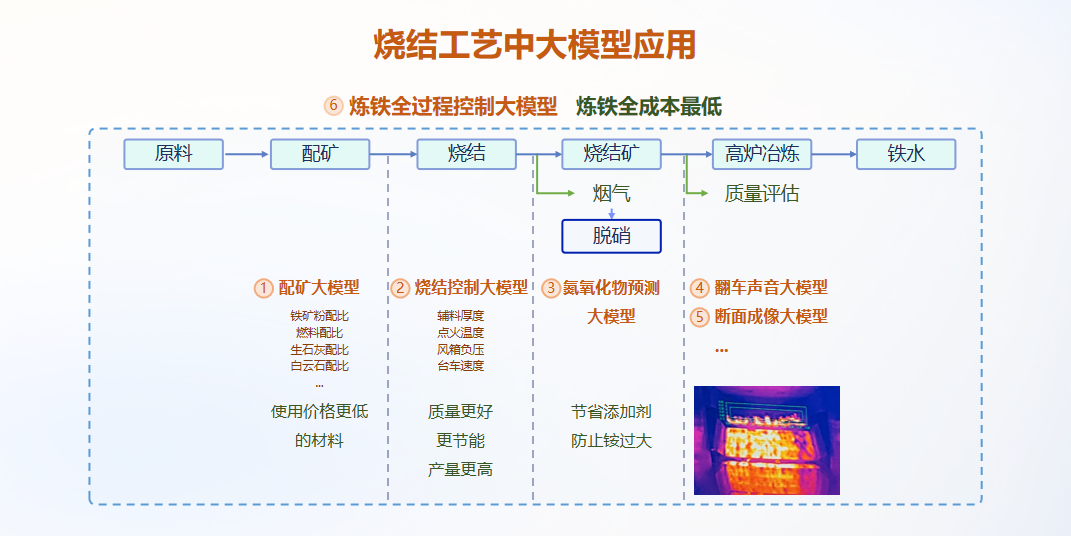 烧结工艺中大模型应用

⑥ 炼铁全过程控制大模型 炼铁全成本最低

原料 配矿 烧结 烧结矿 高炉冶炼 铁水

烟气

脱硝

质量评估

① 配矿大模型

铁矿粉配比
燃料配比
生石灰配比
白云石配比
...

使用价格更低的材料

② 烧结控制大模型

辅料厚度
点火温度
风箱负压
台车速度

质量更好
更节能
产量更高

③ 氮氧化物预测大模型

节省添加剂
防止铵过大

④ 翻车声音大模型
⑤ 断面成像大模型
...